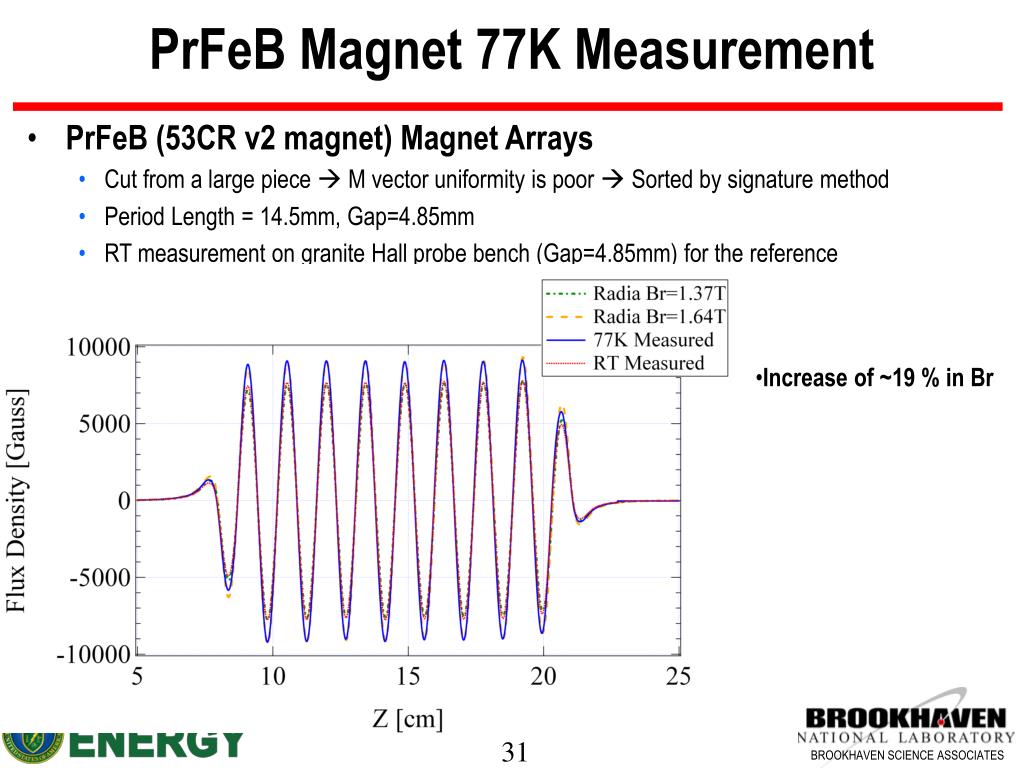 PrFeB Magnet 77K Measurement

• PrFeB (53CR v2 magnet) Magnet Arrays
 • Cut from a large piece → M vector uniformity is poor → Sorted by signature method
 • Period Length = 14.5mm, Gap=4.85mm
 • RT measurement on granite Hall probe bench (Gap=4.85mm) for the reference

Radia Br=1.37T
Radia Br=1.64T
77K Measured
RT Measured

•Increase of ~19 % in Br

Flux Density [Gauss]
10000
5000
0
-5000
-10000
5
10
15
20
25
Z [cm]

ENERGY

31

BROOKHAVEN
NATIONAL LABORATORY
BROOKHAVEN SCIENCE ASSOCIATES